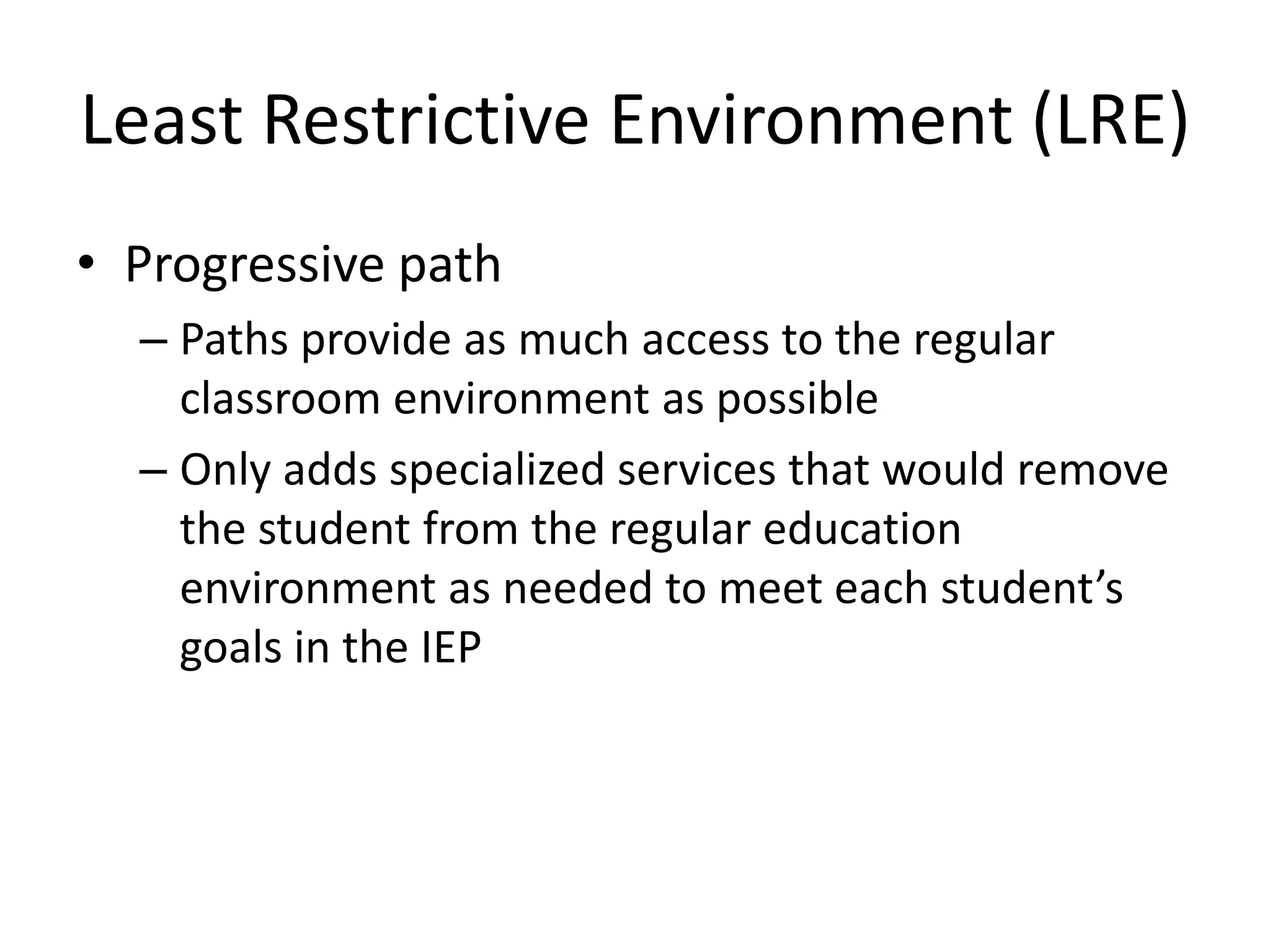 Least Restrictive Environment (LRE)

• Progressive path
– Paths provide as much access to the regular classroom environment as possible
– Only adds specialized services that would remove the student from the regular education environment as needed to meet each student’s goals in the IEP